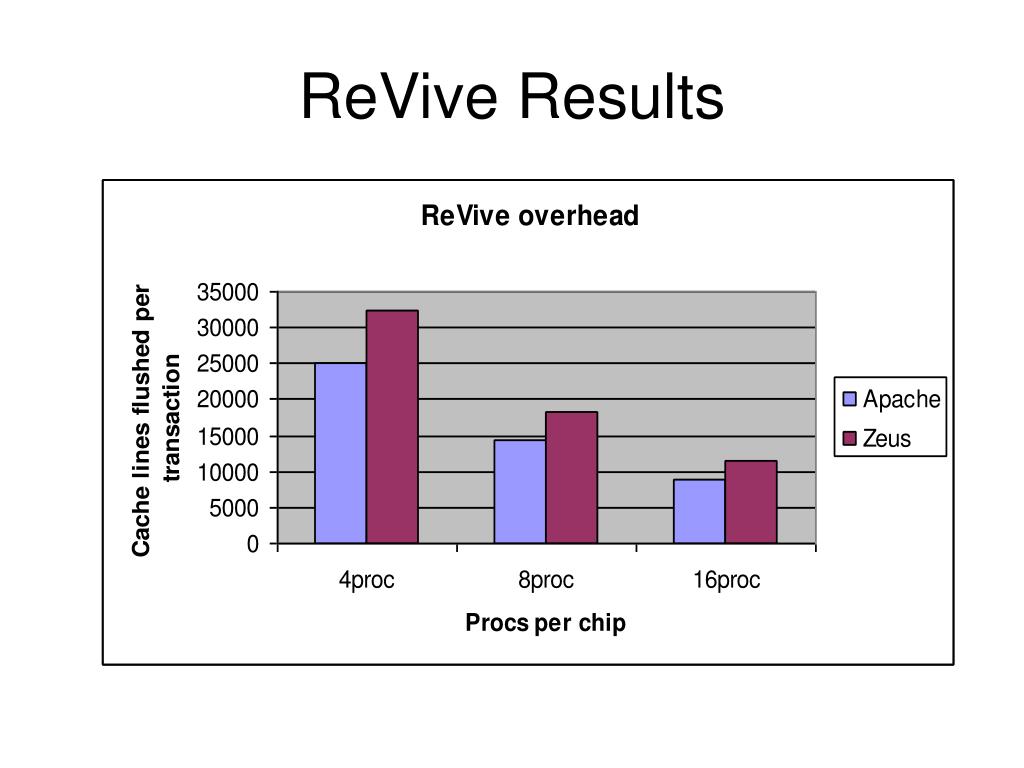 ReVive Results

ReVive overhead

Cache lines flushed per transaction

35000
30000
25000
20000
15000
10000
5000
0

4proc
8proc
16proc

Procs per chip

Apache
Zeus